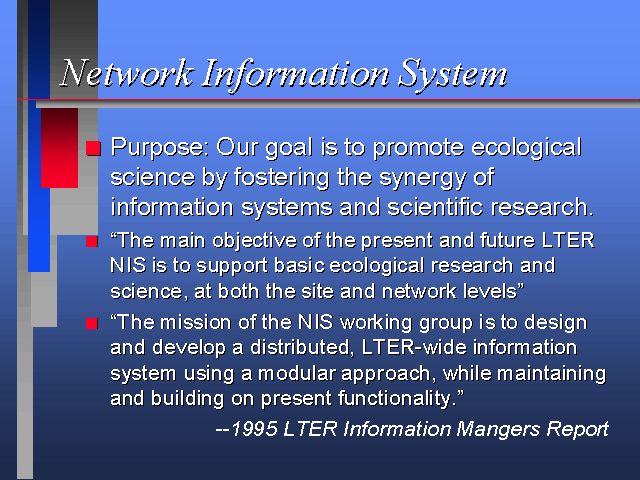 Network Information System

Purpose: Our goal is to promote ecological science by fostering the synergy of information systems and scientific research.

“The main objective of the present and future LTER NIS is to support basic ecological research and science, at both the site and network levels”

“The mission of the NIS working group is to design and develop a distributed, LTER-wide information system using a modular approach, while maintaining and building on present functionality.”

--1995 LTER Information Mangers Report